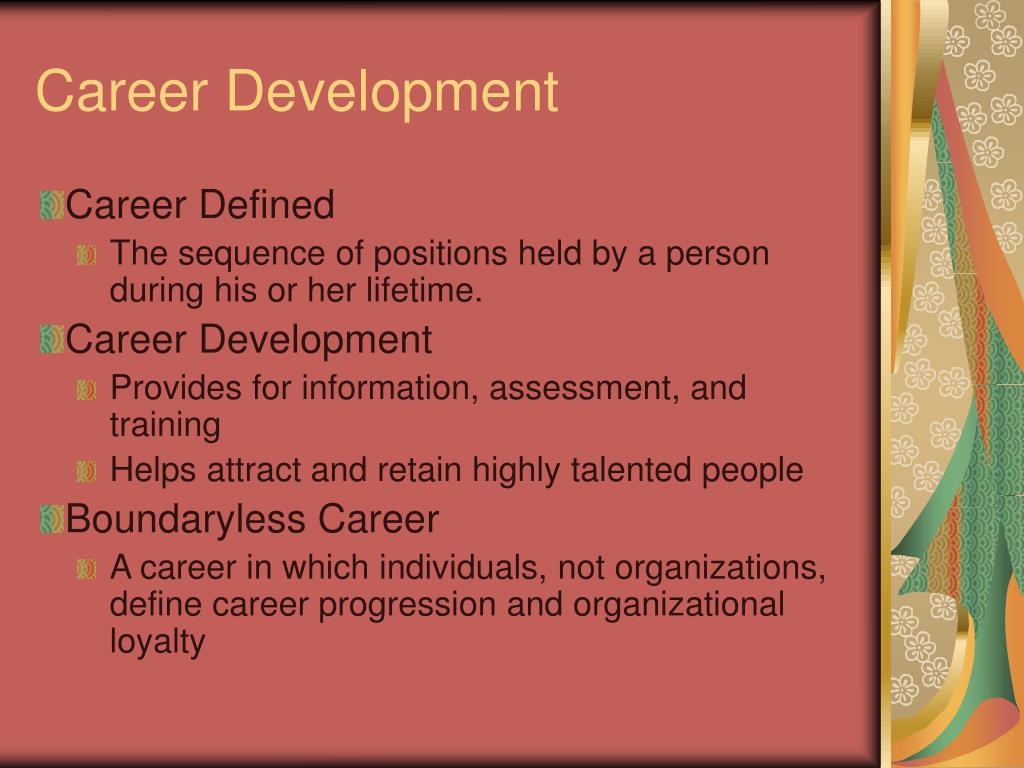 Career Development

Career Defined

The sequence of positions held by a person during his or her lifetime.

Career Development

Provides for information, assessment, and training

Helps attract and retain highly talented people

Boundaryless Career

A career in which individuals, not organizations, define career progression and organizational loyalty